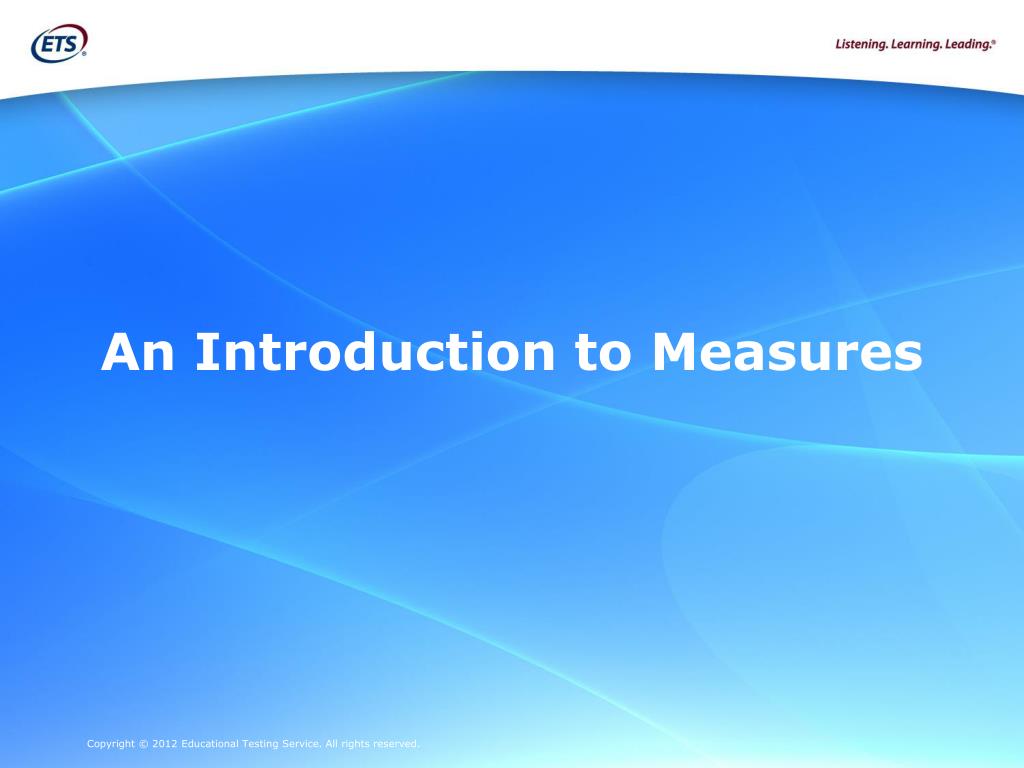 ETS®

Listening. Learning. Leading.®

An Introduction to Measures

Copyright © 2012 Educational Testing Service. All rights reserved.